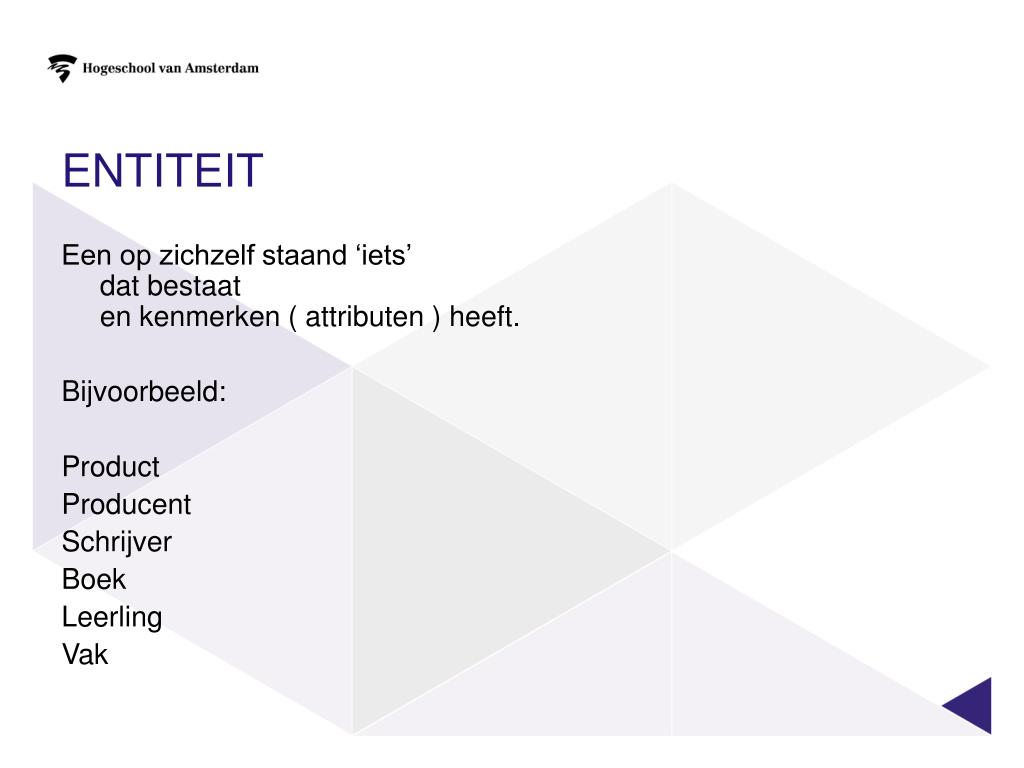 Hogeschool van Amsterdam

ENTITEIT

Een op zichzelf staand ‘iets’
dat bestaat
en kenmerken ( attributen ) heeft.

Bijvoorbeeld:

Product
Producent
Schrijver
Boek
Leerling
Vak